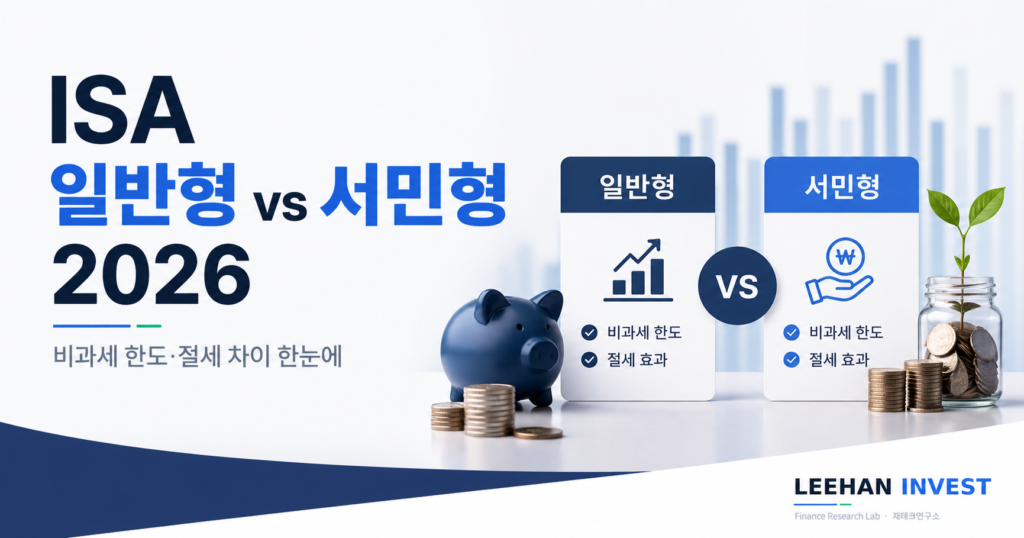 ISA
일반형 vs 서민형
2026

비과세 한도·절세 차이 한눈에

일반형

비과세 한도
절세 효과

VS

서민형

₩

비과세 한도
절세 효과

LEEHAN INVEST
Finance Research Lab · 재테크연구소